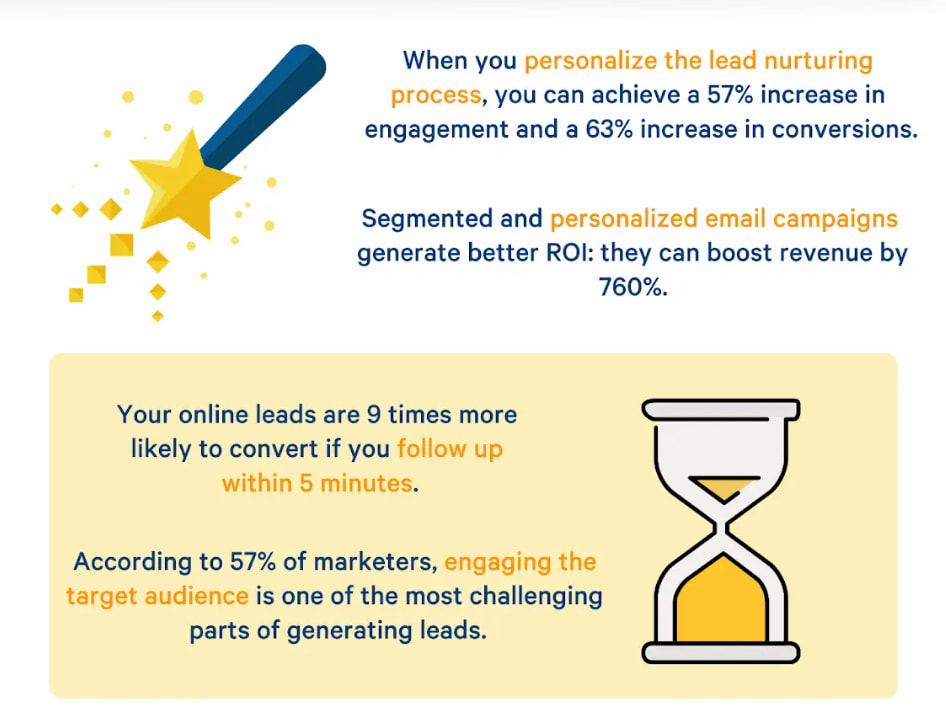 When you personalize the lead nurturing process, you can achieve a 57% increase in engagement and a 63% increase in conversions.

Segmented and personalized email campaigns generate better ROI: they can boost revenue by 760%.

Your online leads are 9 times more likely to convert if you follow up within 5 minutes.

According to 57% of marketers, engaging the target audience is one of the most challenging parts of generating leads.